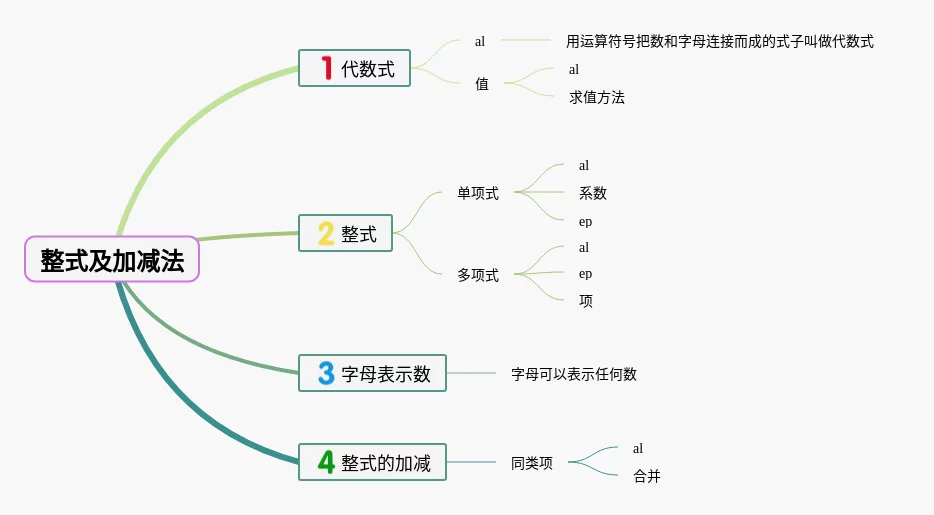 整式及加减法

1 代数式

al

用运算符号把数和字母连接而成的式子叫做代数式

值

al

求值方法

2 整式

单项式

al

系数

ep

多项式

al

ep

项

3 字母表示数

字母可以表示任何数

4 整式的加减

同类项

al

合并